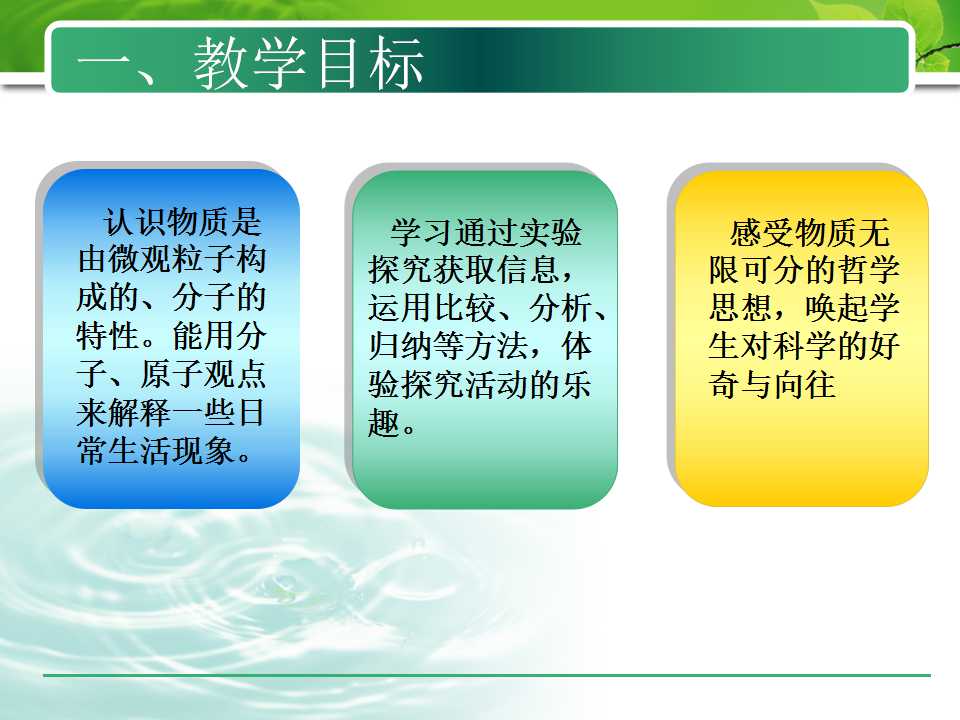 一、教学目标

认识物质是由微观粒子构成的、分子的特性。能用分子、原子观点来解释一些日常生活现象。

学习通过实验探究获取信息，运用比较、分析、归纳等方法，体验探究活动的乐趣。

感受物质无限可分的哲学思想，唤起学生对科学的好奇与向往